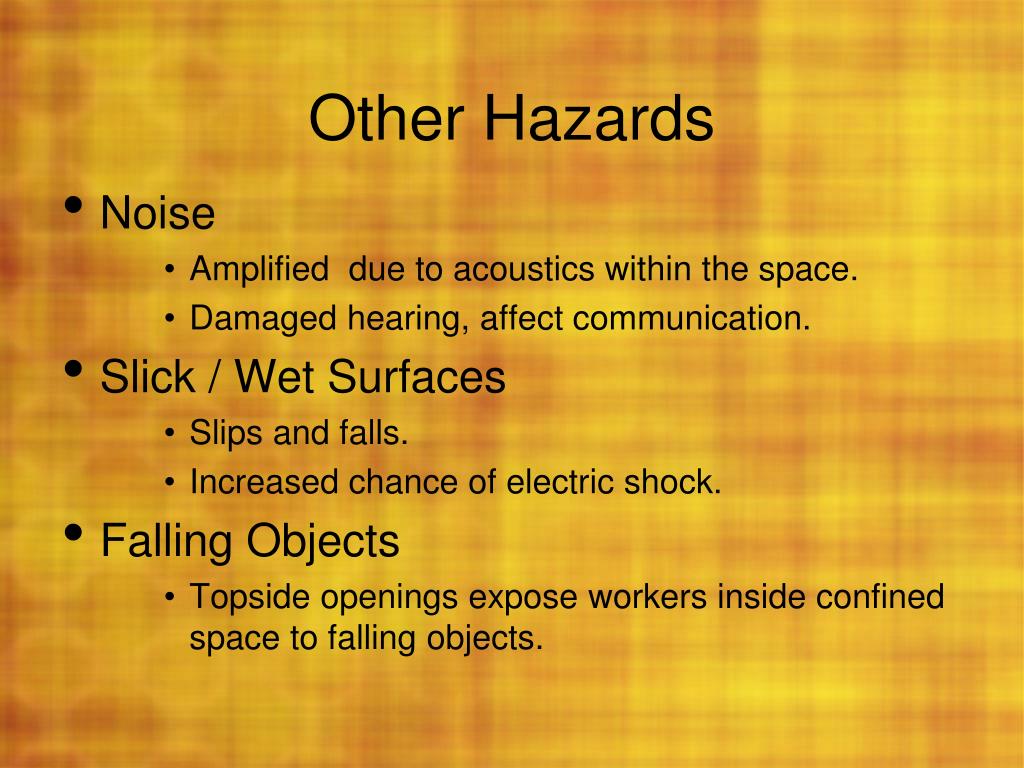 Other Hazards

• Noise
  • Amplified  due to acoustics within the space.
  • Damaged hearing, affect communication.
• Slick / Wet Surfaces
  • Slips and falls.
  • Increased chance of electric shock.
• Falling Objects
  • Topside openings expose workers inside confined space to falling objects.